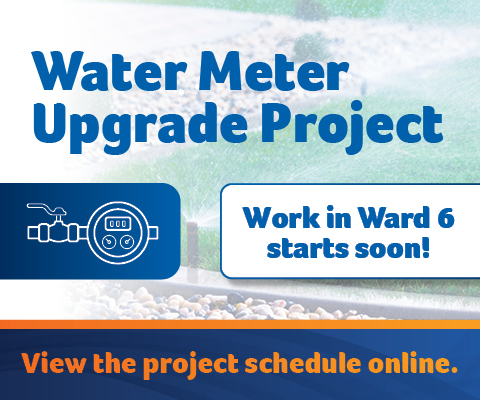 Water Meter Upgrade Project

Work in Ward 6 starts soon!

View the project schedule online.